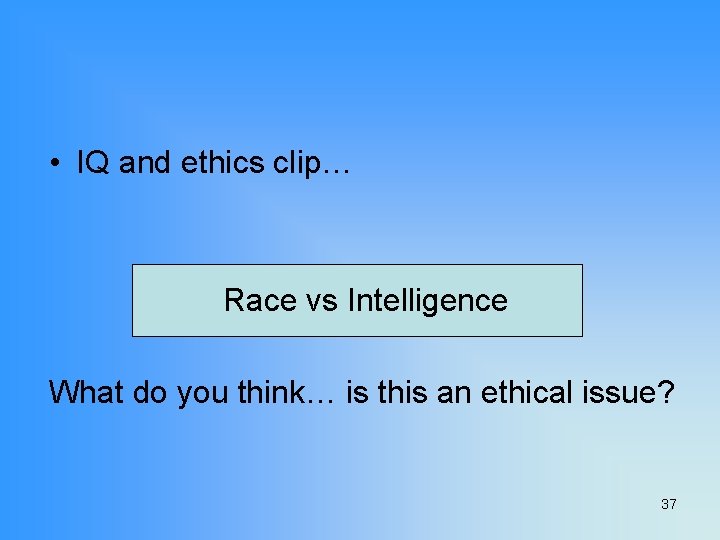 • IQ and ethics clip…

Race vs Intelligence

What do you think… is this an ethical issue?

37